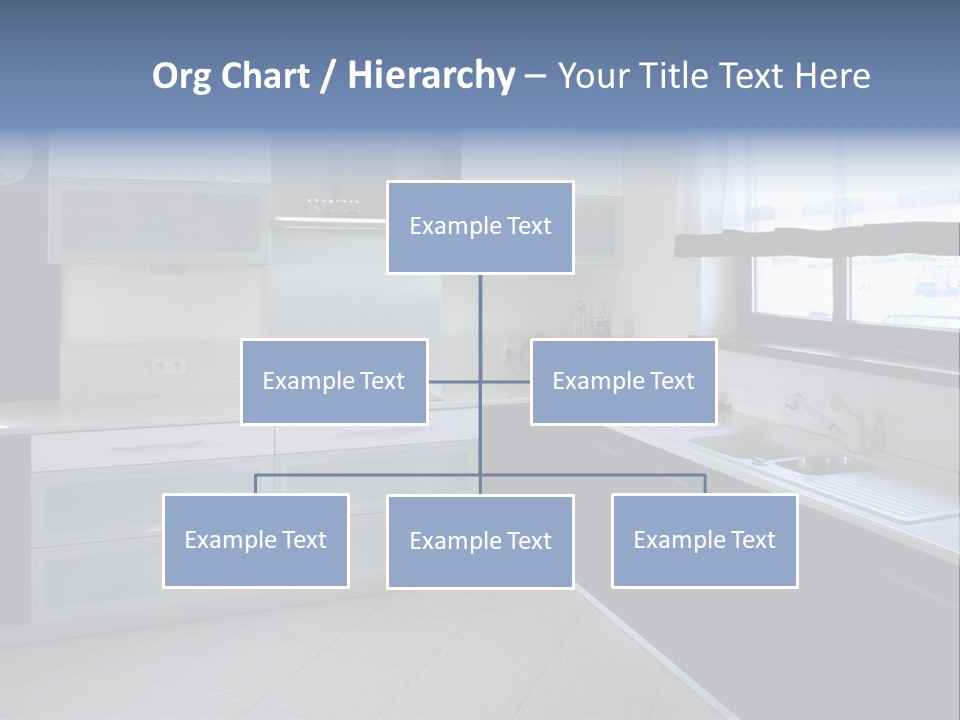 Org Chart / Hierarchy – Your Title Text Here

Example Text

Example Text

Example Text

Example Text

Example Text

Example Text